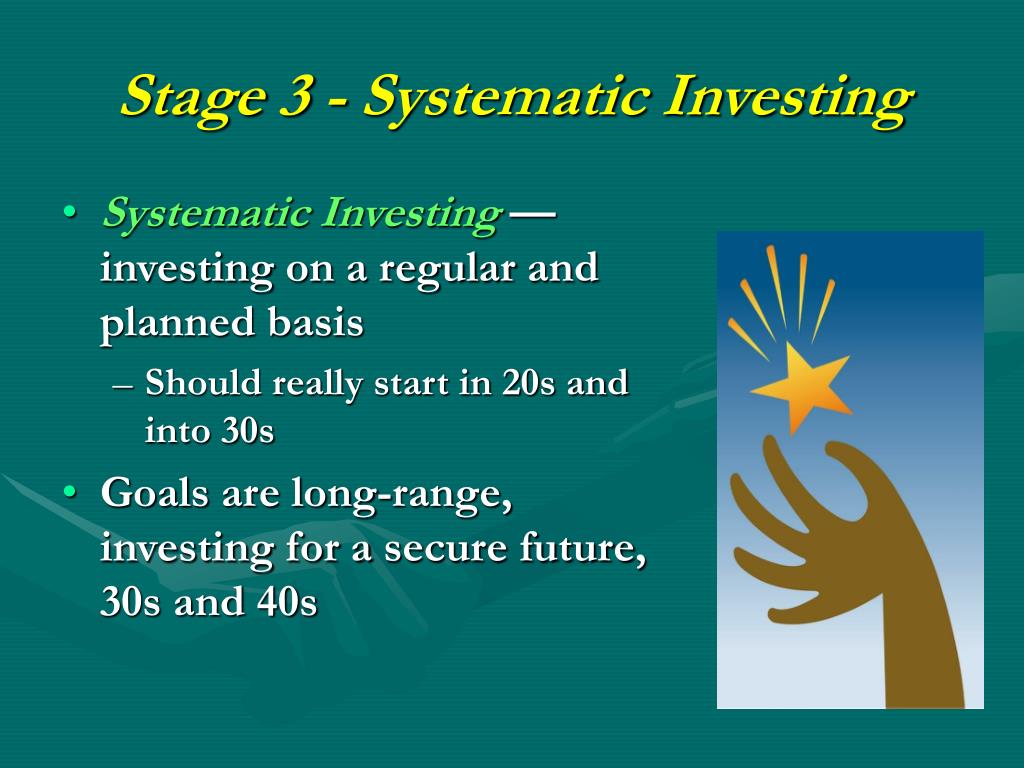 Stage 3 - Systematic Investing

• Systematic Investing — investing on a regular and planned basis
– Should really start in 20s and into 30s
• Goals are long-range, investing for a secure future, 30s and 40s